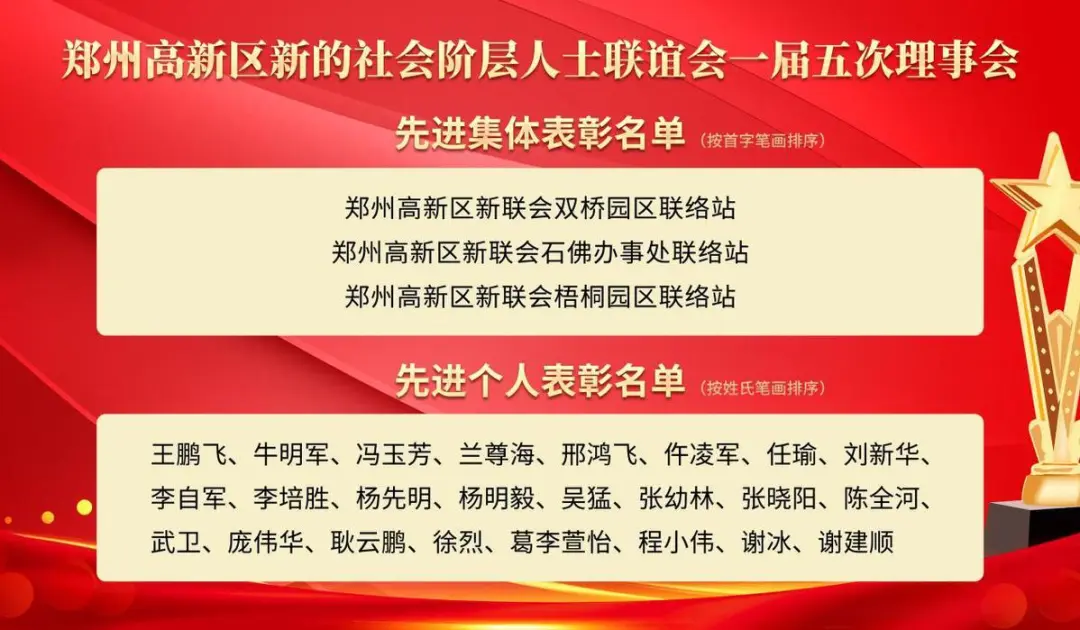 郑州高新区新的社会阶层人士联谊会一届五次理事会

先进集体表彰名单（按首字笔画排序）

郑州高新区新联会双桥园区联络站
郑州高新区新联会石佛办事处联络站
郑州高新区新联会梧桐园区联络站

先进个人表彰名单（按姓氏笔画排序）

王鹏飞、牛明军、冯玉芳、兰尊海、邢鸿飞、仵凌军、任瑜、刘新华、李自军、李培胜、杨先明、杨明毅、吴猛、张幼林、张晓阳、陈全河、武卫、庞伟华、耿云鹏、徐烈、葛李萱怡、程小伟、谢冰、谢建顺